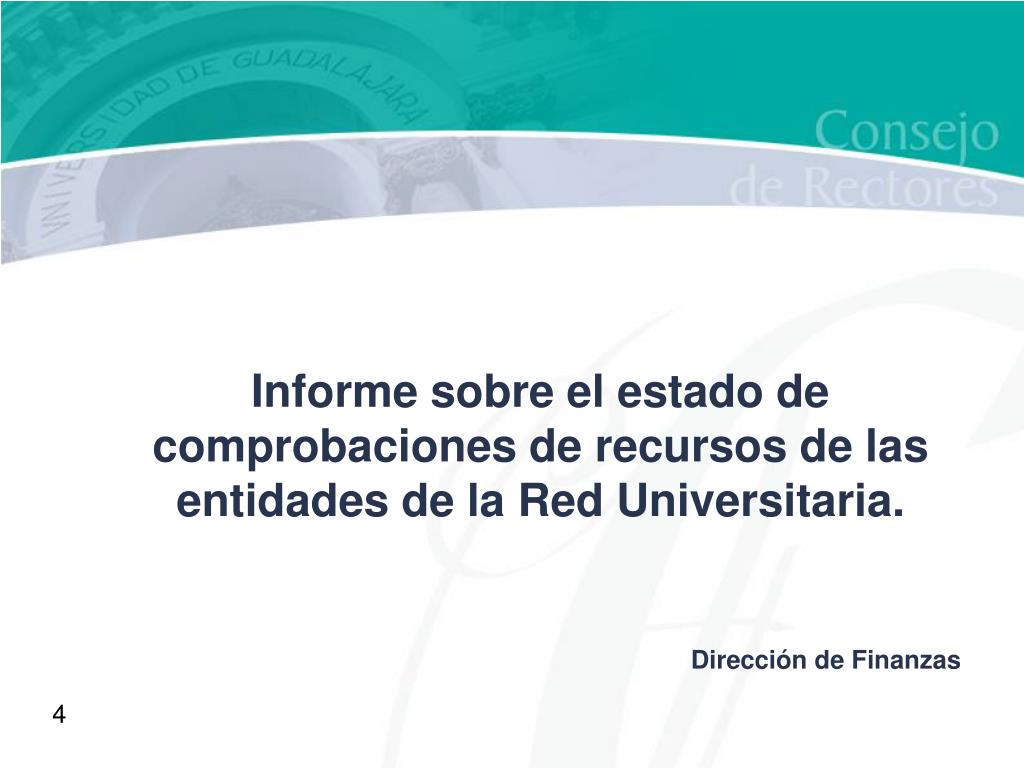 UNIVERSIDAD DE GUADALAJARA

Consejo de Rectores

Informe sobre el estado de comprobaciones de recursos de las entidades de la Red Universitaria.

Dirección de Finanzas

4